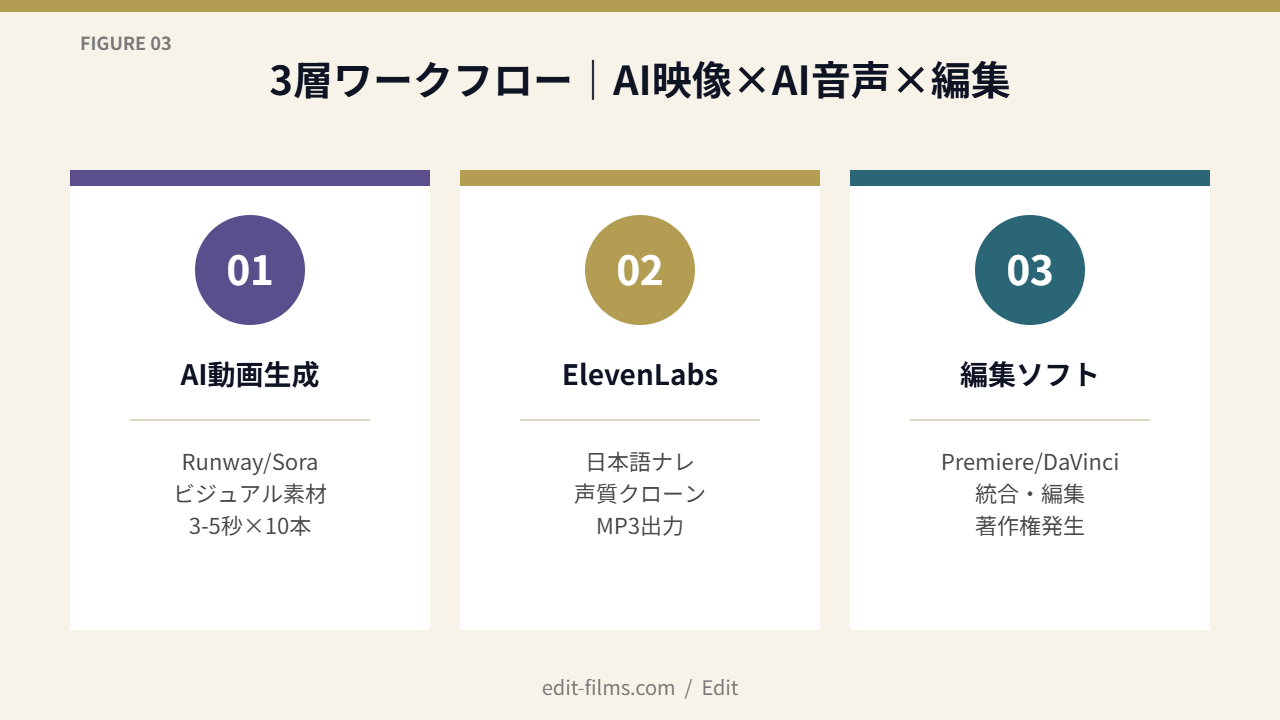 FIGURE 03

3層ワークフロー｜AI映像×AI音声×編集

01

AI動画生成

Runway/Sora
ビジュアル素材
3-5秒×10本

02

ElevenLabs

日本語ナレ
声質クローン
MP3出力

03

編集ソフト

Premiere/DaVinci
統合・編集
著作権発生

edit-films.com / Edit